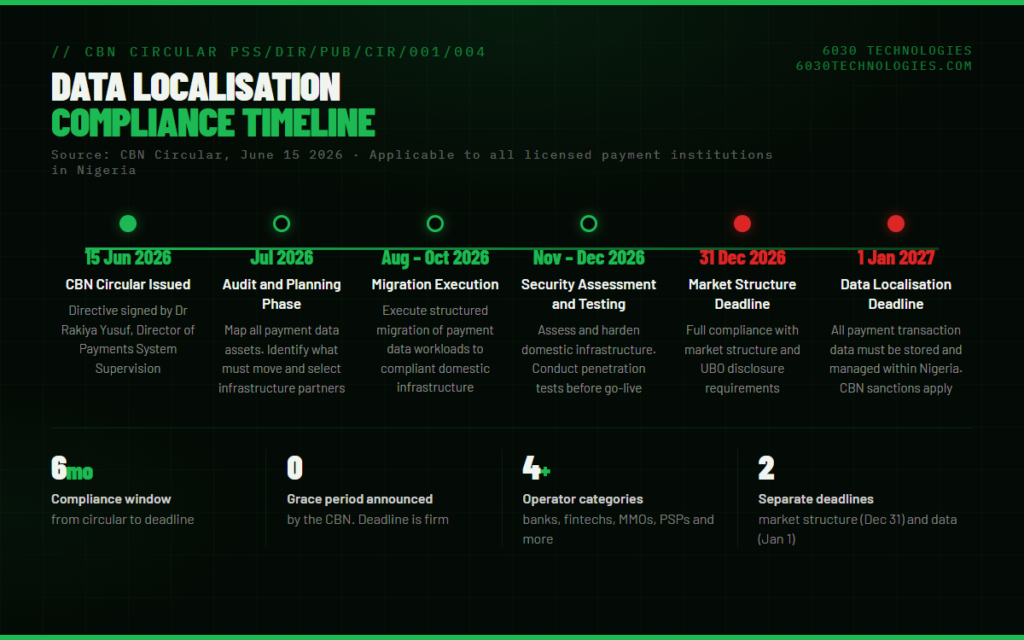 // CBN CIRCULAR PSS/DIR/PUB/CIR/001/004

6030 TECHNOLOGIES
6030TECHNOLOGIES.COM

DATA LOCALISATION
COMPLIANCE TIMELINE

Source: CBN Circular, June 15 2026 · Applicable to all licensed payment institutions in Nigeria

15 Jun 2026
CBN Circular Issued
Directive signed by Dr Rakiya Yusuf, Director of Payments System Supervision

Jul 2026
Audit and Planning Phase
Map all payment data assets. Identify what must move and select infrastructure partners

Aug – Oct 2026
Migration Execution
Execute structured migration of payment data workloads to compliant domestic infrastructure

Nov – Dec 2026
Security Assessment and Testing
Assess and harden domestic infrastructure. Conduct penetration tests before go-live

31 Dec 2026
Market Structure Deadline
Full compliance with market structure and UBO disclosure requirements

1 Jan 2027
Data Localisation Deadline
All payment transaction data must be stored and managed within Nigeria. CBN sanctions apply

6mo
Compliance window
from circular to deadline

0
Grace period announced
by the CBN. Deadline is firm

4+
Operator categories
banks, fintechs, MMOs, PSPs and more

2
Separate deadlines
market structure (Dec 31) and data (Jan 1)